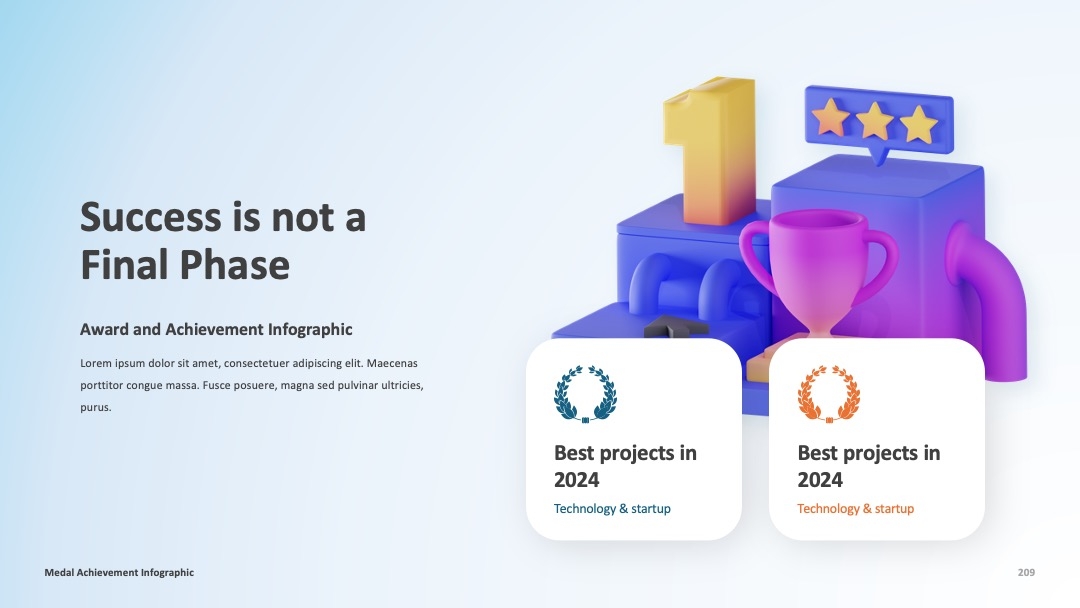 Success is not a Final Phase

Award and Achievement Infographic

Lorem ipsum dolor sit amet, consectetuer adipiscing elit. Maecenas porttitor congue massa. Fusce posuere, magna sed pulvinar ultricies, purus.

Best projects in 2024

Technology & startup

Best projects in 2024

Technology & startup

Medal Achievement Infographic

209